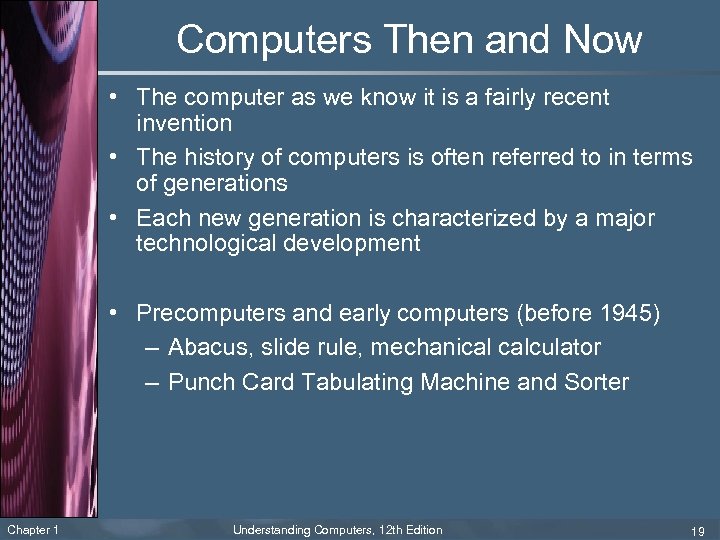 Computers Then and Now

• The computer as we know it is a fairly recent invention
• The history of computers is often referred to in terms of generations
• Each new generation is characterized by a major technological development

• Precomputers and early computers (before 1945)
– Abacus, slide rule, mechanical calculator
– Punch Card Tabulating Machine and Sorter

Chapter 1

Understanding Computers, 12th Edition

19